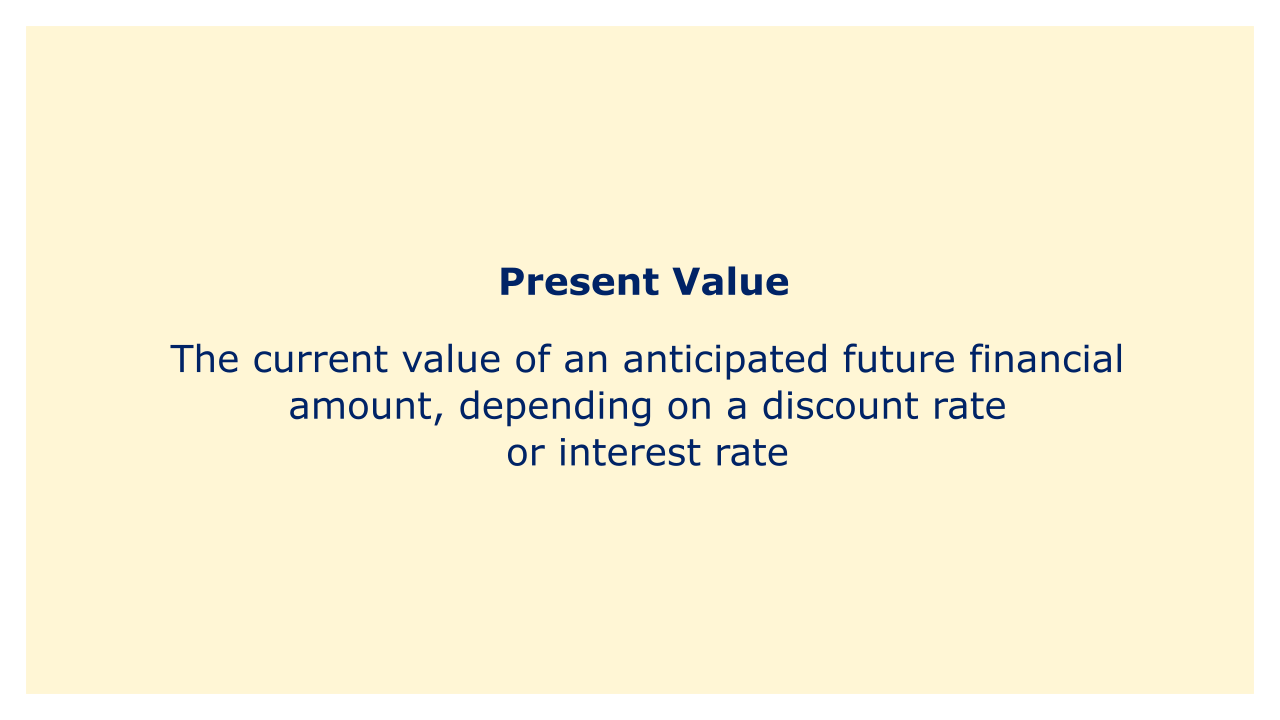 Present Value

The current value of an anticipated future financial amount, depending on a discount rate or interest rate